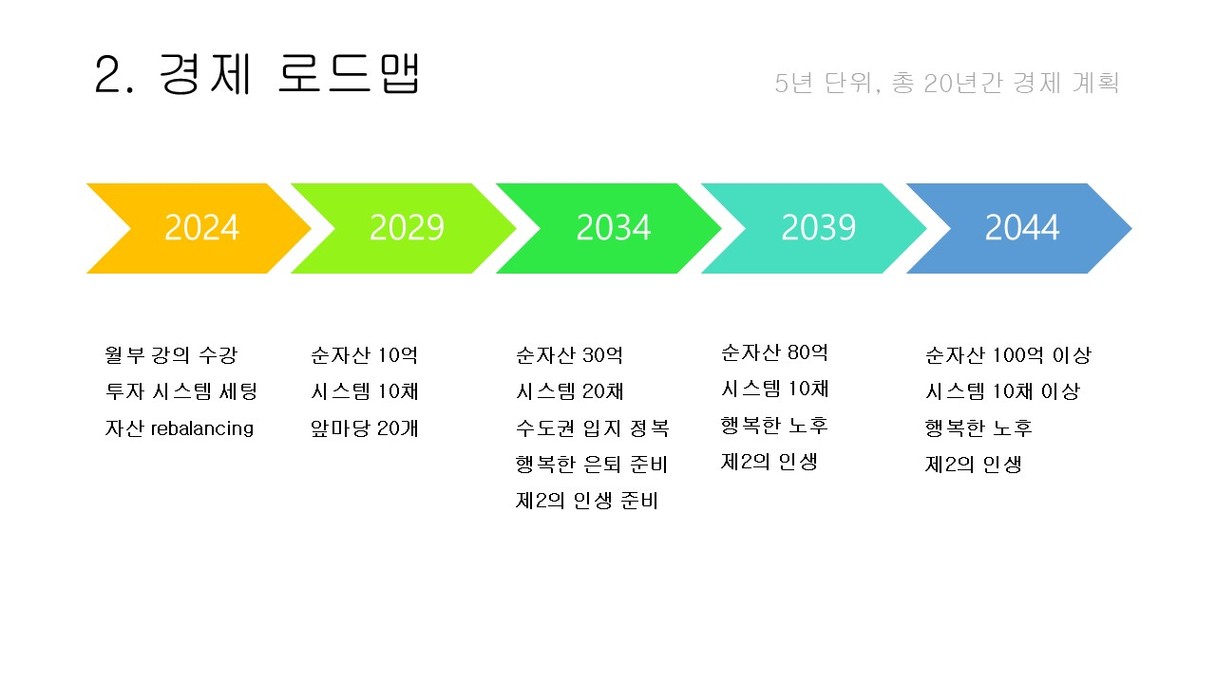 2. 경제 로드맵

5년 단위, 총 20년간 경제 계획

2024

2029

2034

2039

2044

월부 강의 수강
투자 시스템 세팅
자산 rebalancing

순자산 10억
시스템 10채
앞마당 20개

순자산 30억
시스템 20채
수도권 입지 정복
행복한 은퇴 준비
제2의 인생 준비

순자산 80억
시스템 10채
행복한 노후
제2의 인생

순자산 100억 이상
시스템 10채 이상
행복한 노후
제2의 인생